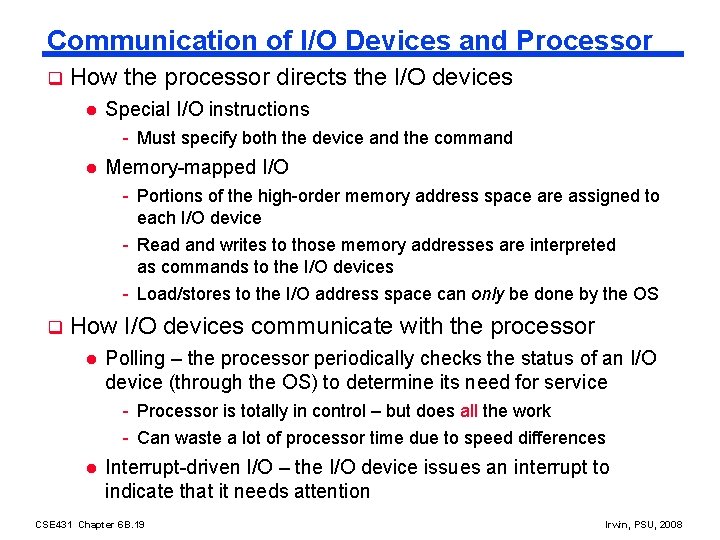 Communication of I/O Devices and Processor

❑ How the processor directs the I/O devices

● Special I/O instructions

- Must specify both the device and the command

● Memory-mapped I/O

- Portions of the high-order memory address space are assigned to each I/O device

- Read and writes to those memory addresses are interpreted as commands to the I/O devices

- Load/stores to the I/O address space can only be done by the OS

❑ How I/O devices communicate with the processor

● Polling – the processor periodically checks the status of an I/O device (through the OS) to determine its need for service

- Processor is totally in control – but does all the work

- Can waste a lot of processor time due to speed differences

● Interrupt-driven I/O – the I/O device issues an interrupt to indicate that it needs attention

CSE431 Chapter 6B.19

Irwin, PSU, 2008